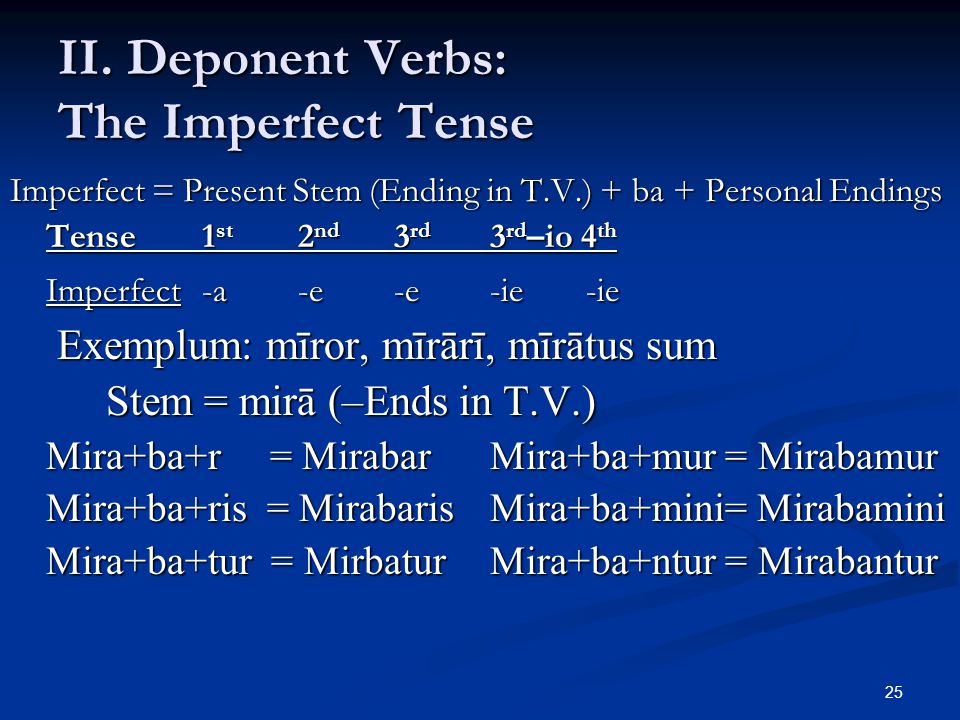 II. Deponent Verbs:
The Imperfect Tense

Imperfect = Present Stem (Ending in T.V.) + ba + Personal Endings

| Tense | 1st | 2nd | 3rd | 3rd–io | 4th |
|---|---|---|---|---|---|
| Imperfect | -a | -e | -e | -ie | -ie |

Exemplum: mīror, mīrārī, mīrātus sum
Stem = mirā (–Ends in T.V.)

Mira+ba+r = Mirabar
Mira+ba+ris = Mirabaris
Mira+ba+tur = Mirbatur

Mira+ba+mur = Mirabamur
Mira+ba+mini= Mirabamini
Mira+ba+ntur = Mirabantur

25